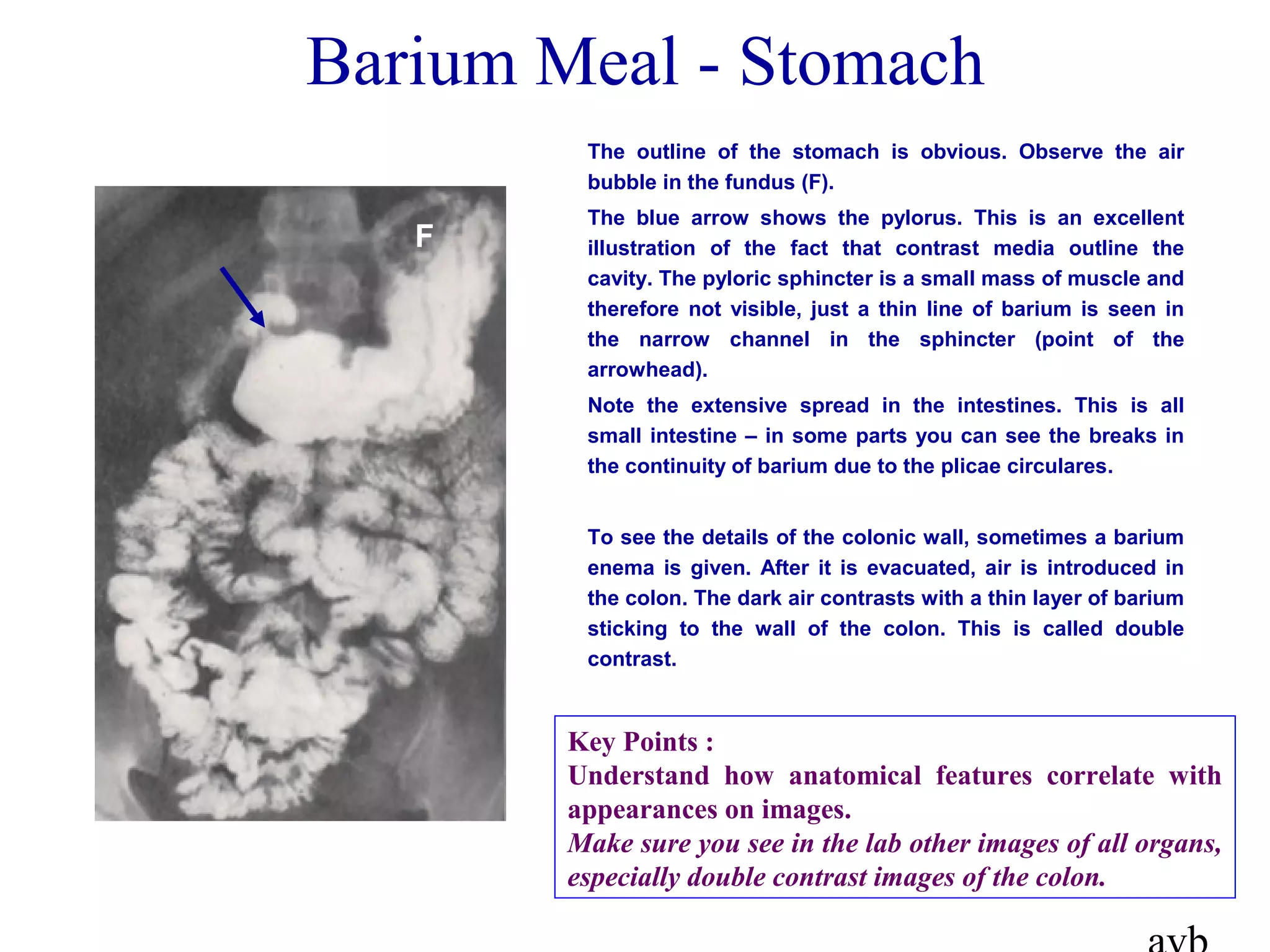 Barium Meal - Stomach

F

The outline of the stomach is obvious. Observe the air bubble in the fundus (F).

The blue arrow shows the pylorus. This is an excellent illustration of the fact that contrast media outline the cavity. The pyloric sphincter is a small mass of muscle and therefore not visible, just a thin line of barium is seen in the narrow channel in the sphincter (point of the arrowhead).

Note the extensive spread in the intestines. This is all small intestine – in some parts you can see the breaks in the continuity of barium due to the plicae circulares.

To see the details of the colonic wall, sometimes a barium enema is given. After it is evacuated, air is introduced in the colon. The dark air contrasts with a thin layer of barium sticking to the wall of the colon. This is called double contrast.

Key Points :
Understand how anatomical features correlate with appearances on images.
Make sure you see in the lab other images of all organs, especially double contrast images of the colon.

avb